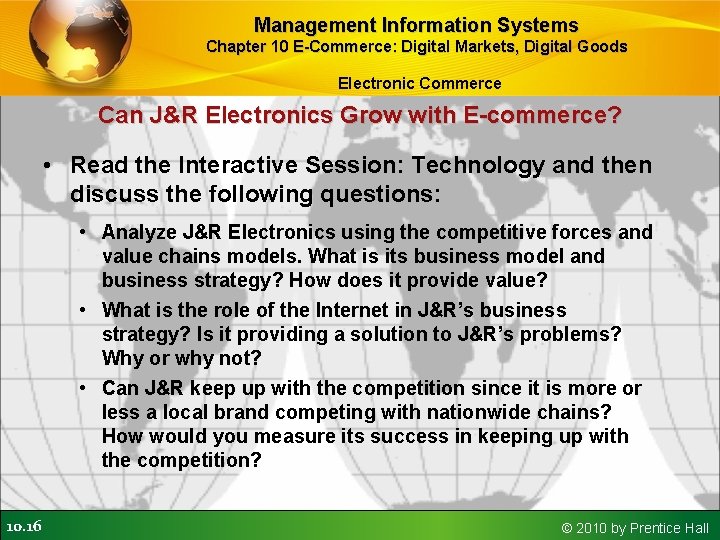 Management Information Systems
Chapter 10 E-Commerce: Digital Markets, Digital Goods

Electronic Commerce

Can J&R Electronics Grow with E-commerce?

• Read the Interactive Session: Technology and then discuss the following questions:

• Analyze J&R Electronics using the competitive forces and value chains models. What is its business model and business strategy? How does it provide value?

• What is the role of the Internet in J&R's business strategy? Is it providing a solution to J&R's problems? Why or why not?

• Can J&R keep up with the competition since it is more or less a local brand competing with nationwide chains? How would you measure its success in keeping up with the competition?

10.16

© 2010 by Prentice Hall